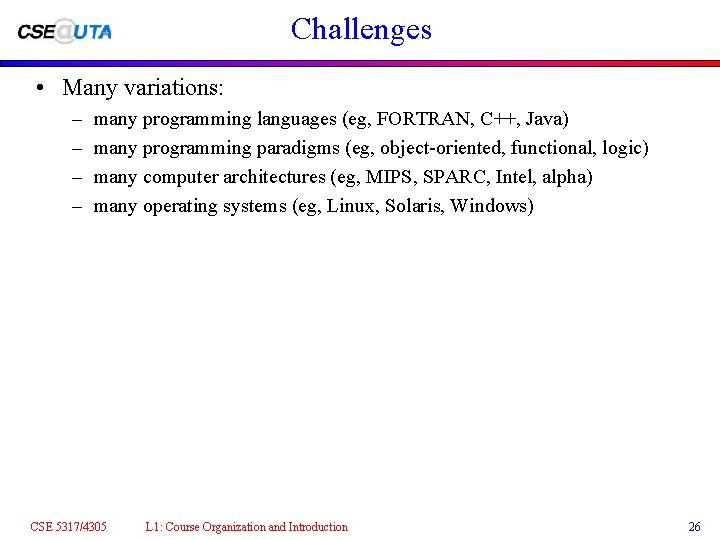 CSE@UTA

Challenges

• Many variations:
– many programming languages (eg, FORTRAN, C++, Java)
– many programming paradigms (eg, object-oriented, functional, logic)
– many computer architectures (eg, MIPS, SPARC, Intel, alpha)
– many operating systems (eg, Linux, Solaris, Windows)

CSE 5317/4305 L1: Course Organization and Introduction 26